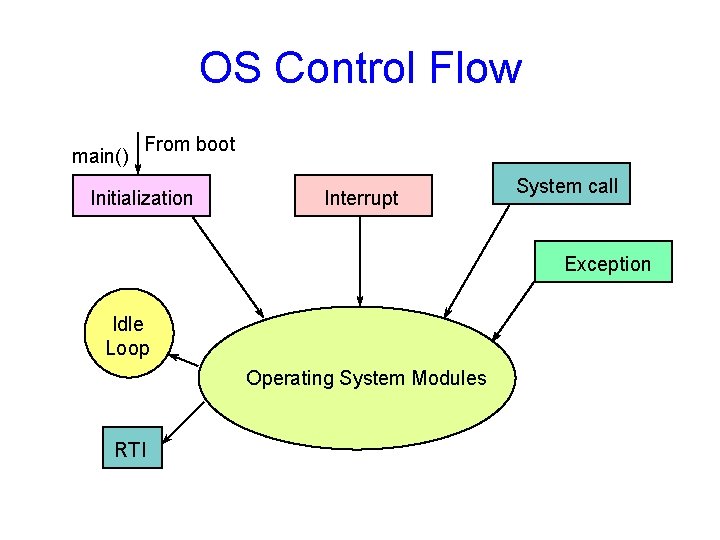 OS Control Flow

main()

From boot

Initialization

Interrupt

System call

Exception

Idle Loop

Operating System Modules

RTI